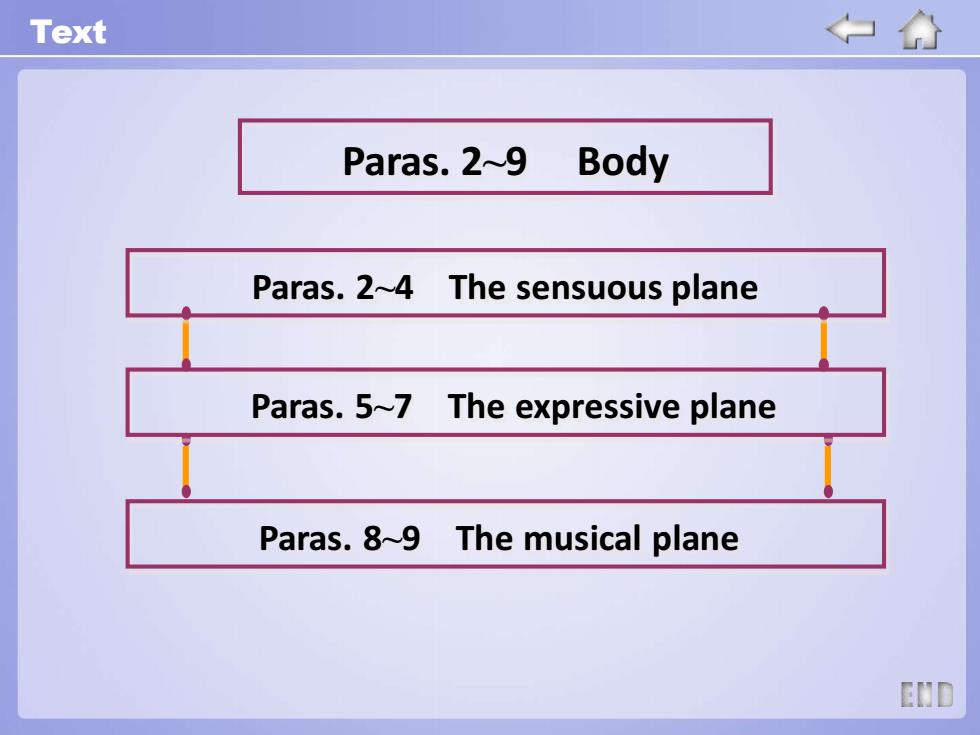 Text

Paras. 2~9 Body

Paras. 2~4 The sensuous plane

Paras. 5~7 The expressive plane

Paras. 8~9 The musical plane

END